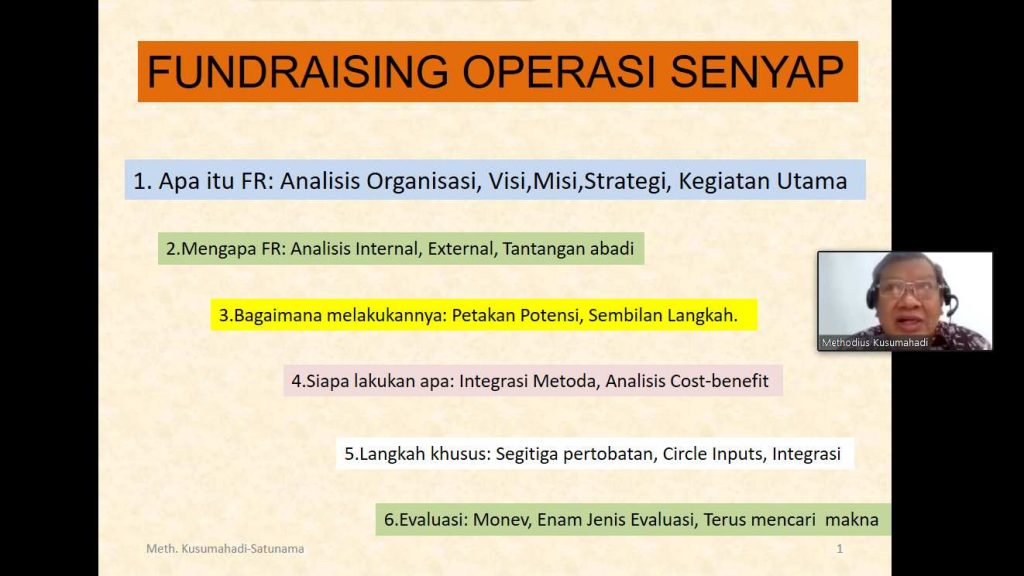 FUNDRAISING OPERASI SENYAP

1. Apa itu FR: Analisis Organisasi, Visi,Misi,Strategi, Kegiatan Utama

2.Mengapa FR: Analisis Internal, External, Tantangan abadi

3.Bagaimana melakukannya: Petakan Potensi, Sembilan Langkah.

4.Siapa lakukan apa: Integrasi Metoda, Analisis Cost-benefit

5.Langkah khusus: Segitiga pertobatan, Circle Inputs, Integrasi

6.Evaluasi: Monev, Enam Jenis Evaluasi, Terus mencari makna

Methodius Kusumahadi

Meth. Kusumahadi-Satunama

1